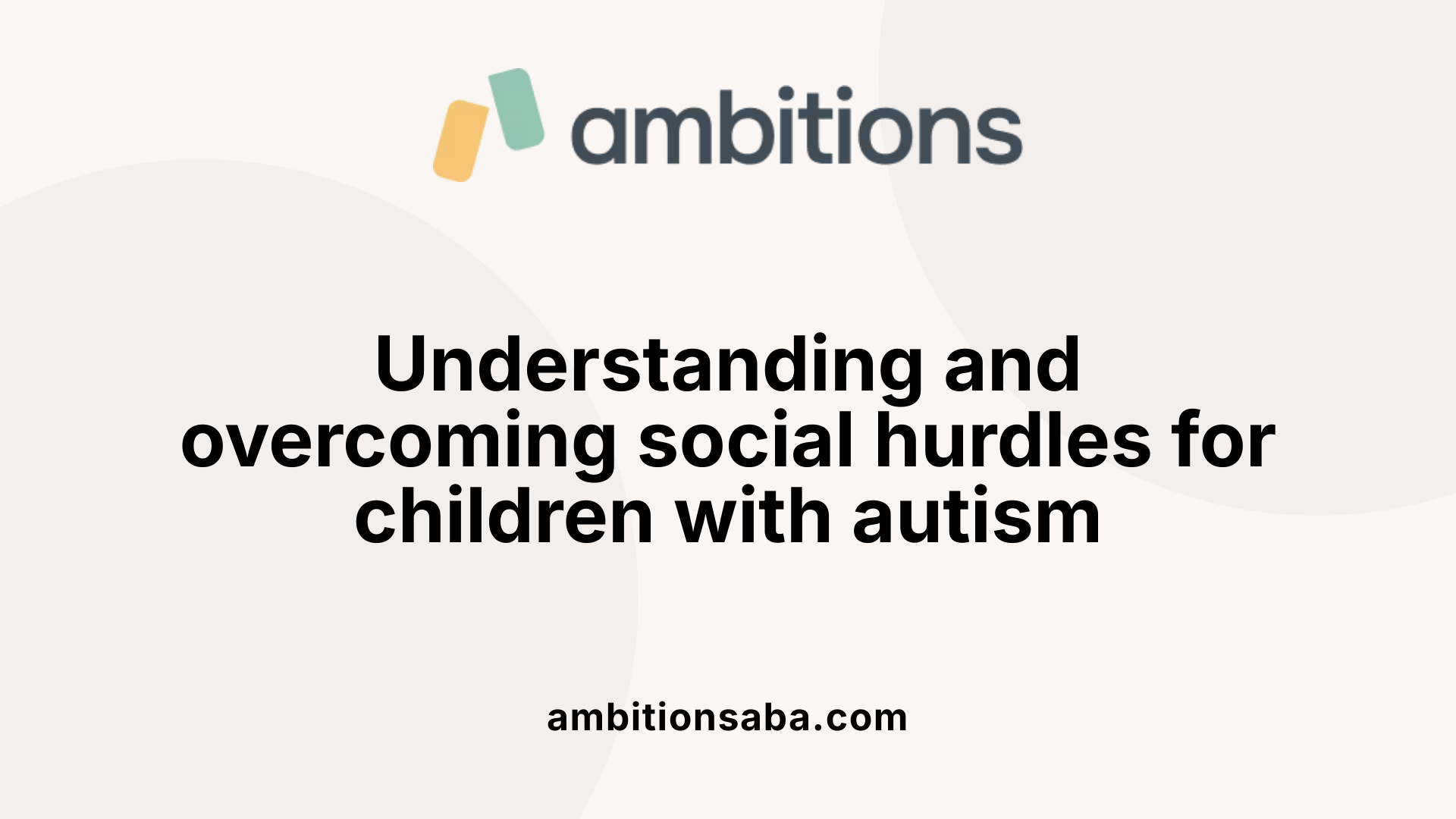 ambitions

Understanding and overcoming social hurdles for children with autism

ambitionsaba.com